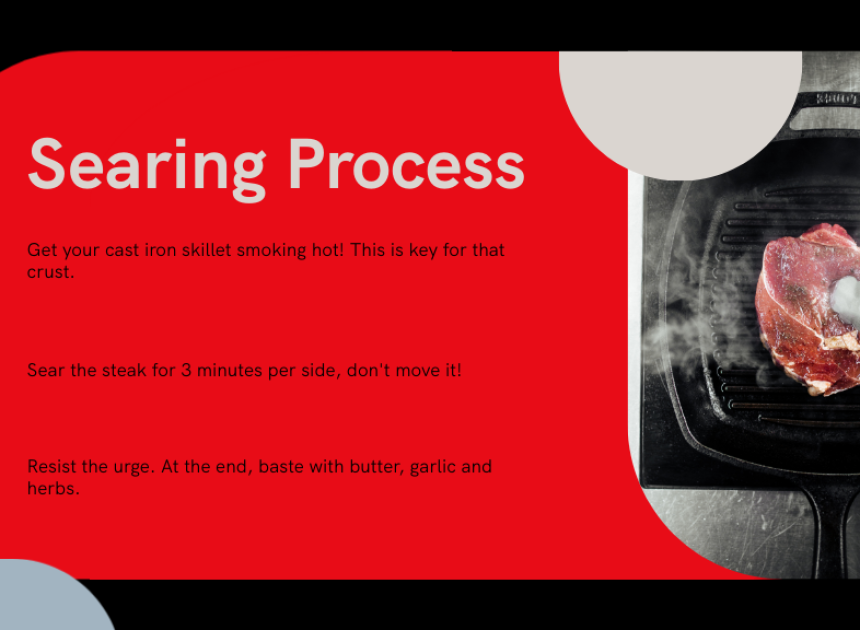 Searing Process

Get your cast iron skillet smoking hot! This is key for that crust.

Sear the steak for 3 minutes per side, don't move it!

Resist the urge. At the end, baste with butter, garlic and herbs.